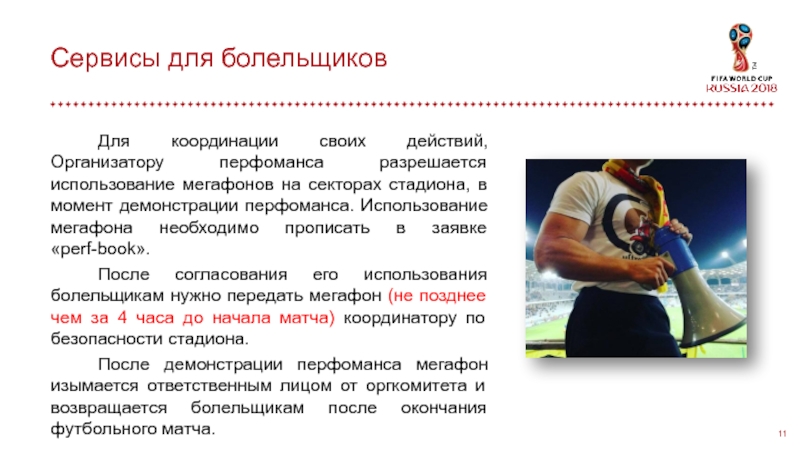 Сервисы для болельщиков

FIFA WORLD CUP
RUSSIA 2018

Для координации своих действий, Организатору перфоманса разрешается использование мегафонов на секторах стадиона, в момент демонстрации перфоманса. Использование мегафона необходимо прописать в заявке «perf-book».

После согласования его использования болельщикам нужно передать мегафон (не позднее чем за 4 часа до начала матча) координатору по безопасности стадиона.

После демонстрации перфоманса мегафон изымается ответственным лицом от оргкомитета и возвращается болельщикам после окончания футбольного матча.

11